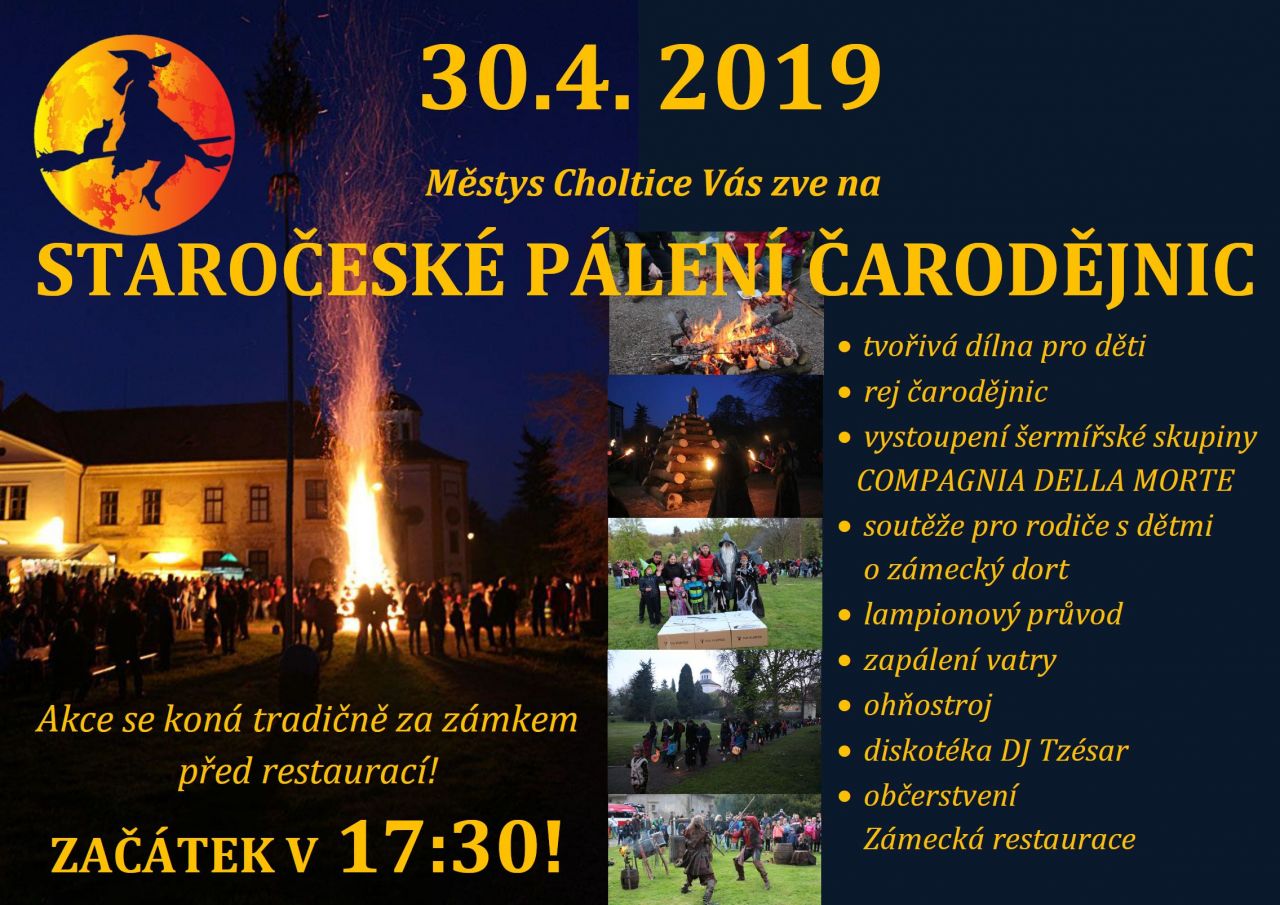 30.4. 2019

Městys Choltice Vás zve na

STAROČESKÉ PÁLENÍ ČARODĚJNIC

• tvořivá dílna pro děti
• rej čarodějnic
• vystoupení šermířské skupiny COMPAGNIA DELLA MORTE
• soutěže pro rodiče s dětmi o zámecký dort
• lampionový průvod
• zapálení vatry
• ohňostroj
• diskotéka DJ Tzésar
• občerstvení Zámecká restaurace

Akce se koná tradičně za zámkem před restaurací!

ZAČÁTEK V 17:30!